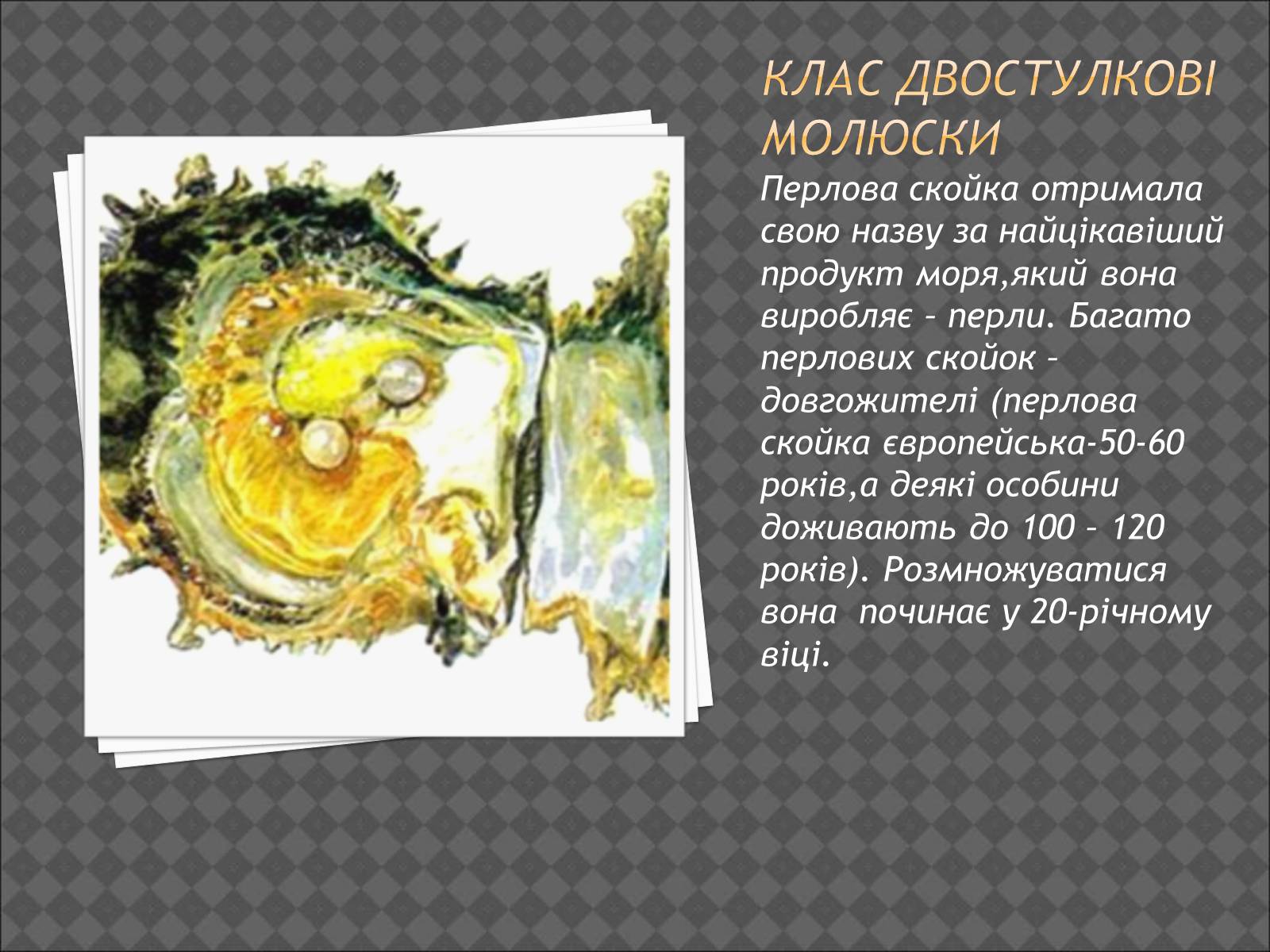 КЛАС ДВОСТУЛКОВІ МОЛЮСКИ

Перлова скойка отримала свою назву за найцікавіший продукт моря,який вона виробляє – перли. Багато перлових скойок – довгожителі (перлова скойка європейська-50-60 років,а деякі особини доживають до 100 – 120 років). Розмножуватися вона починає у 20-річному віці.